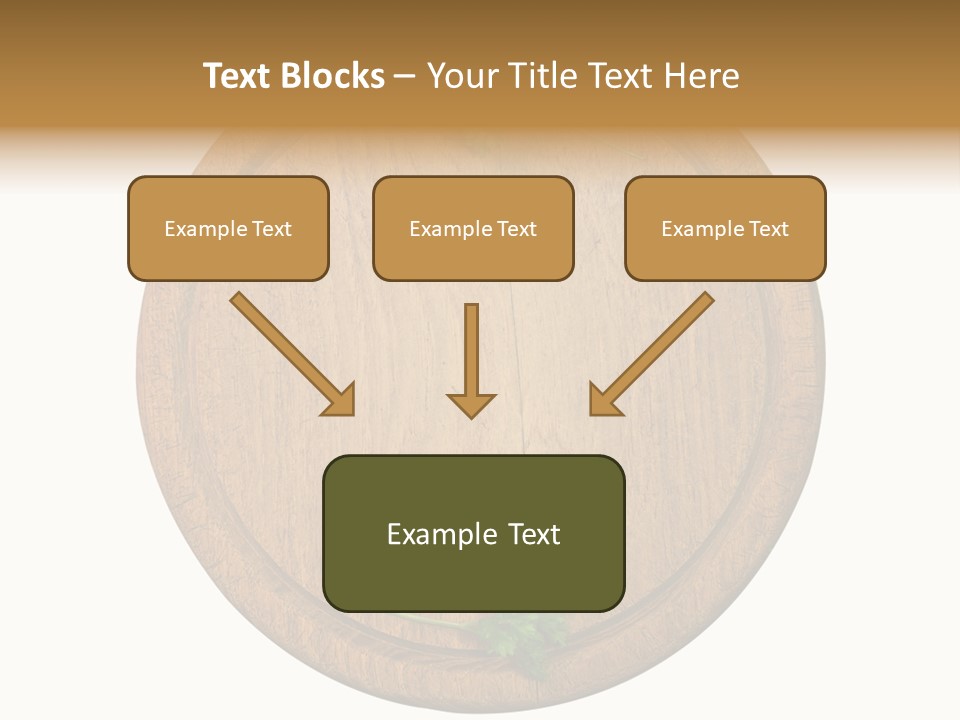 Text Blocks – Your Title Text Here

Example Text

Example Text

Example Text

Example Text